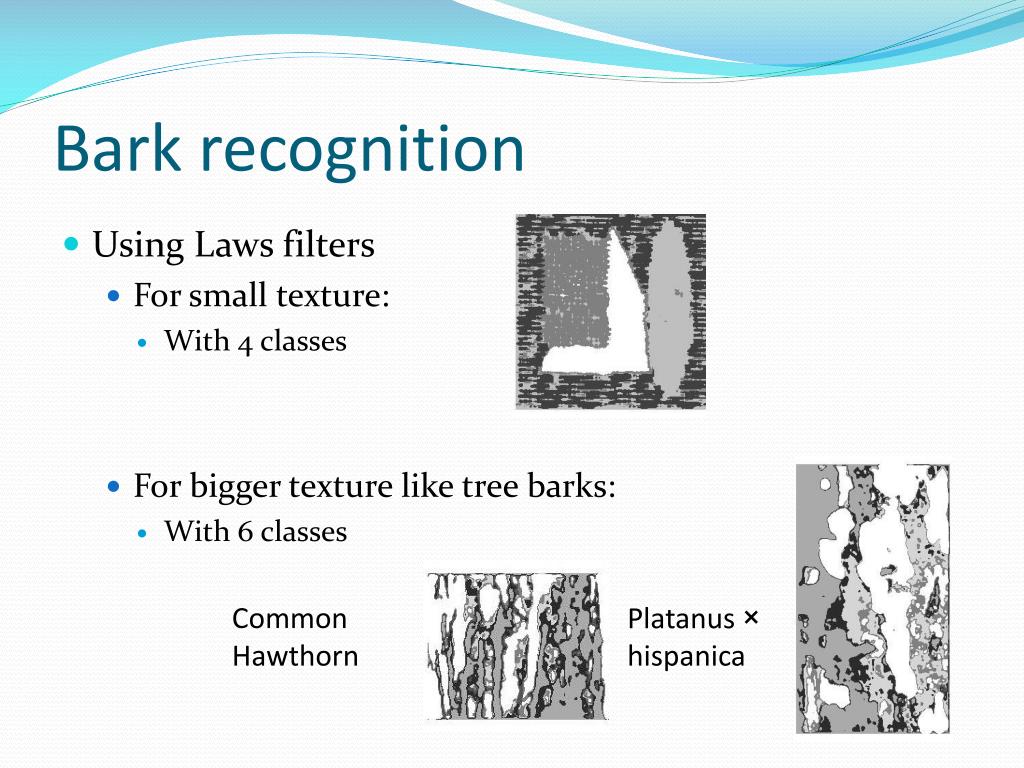 Bark recognition

Using Laws filters

For small texture:

With 4 classes

For bigger texture like tree barks:

With 6 classes

Common Hawthorn

Platanus × hispanica